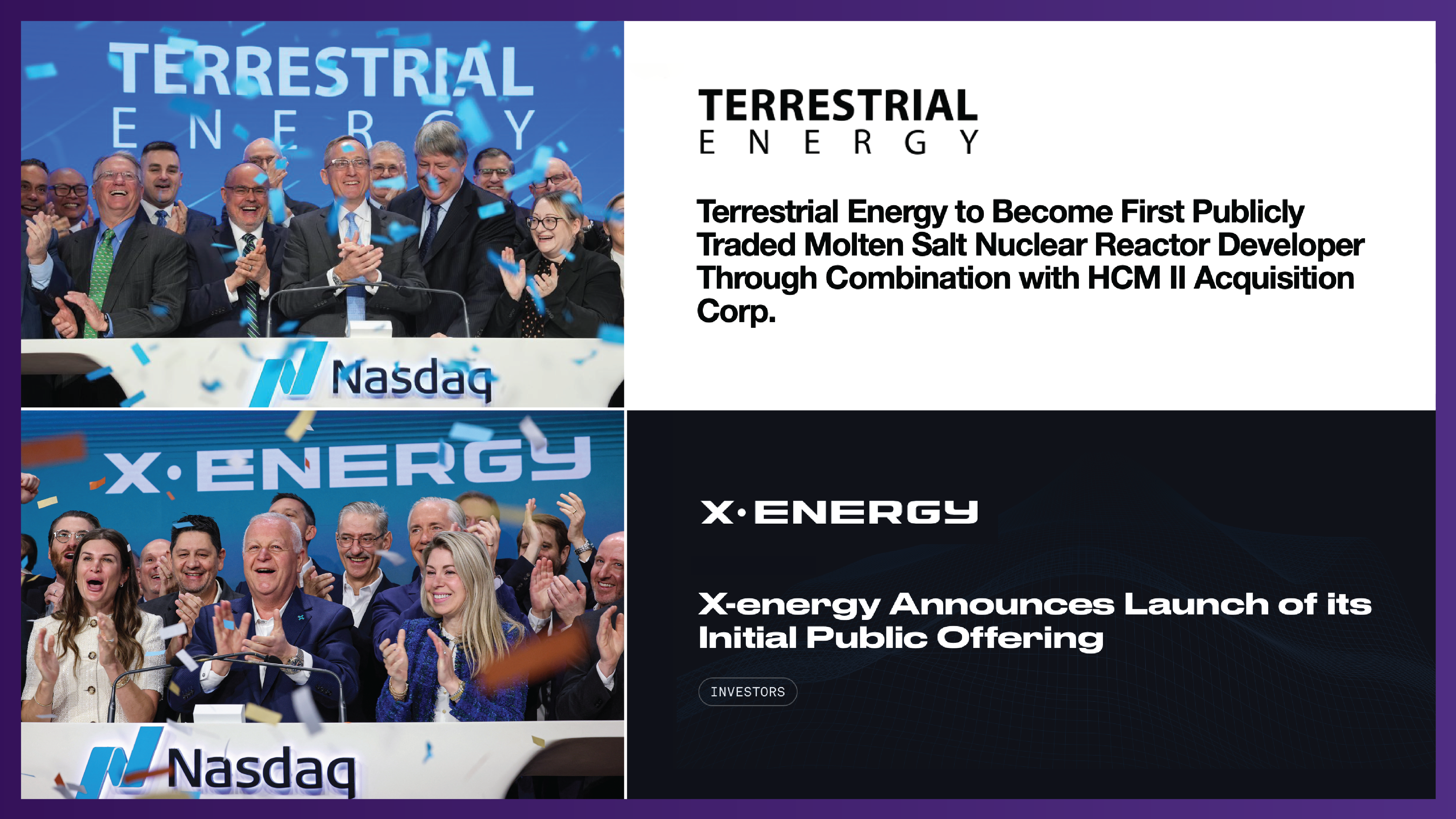 TERRESTRIAL
ENERGY

Nasdaq

TERRESTRIAL
ENERGY

Terrestrial Energy to Become First Publicly Traded Molten Salt Nuclear Reactor Developer Through Combination with HCM II Acquisition Corp.

X·ENERGY

Nasdaq

X·ENERGY

X-energy Announces Launch of its Initial Public Offering

INVESTORS